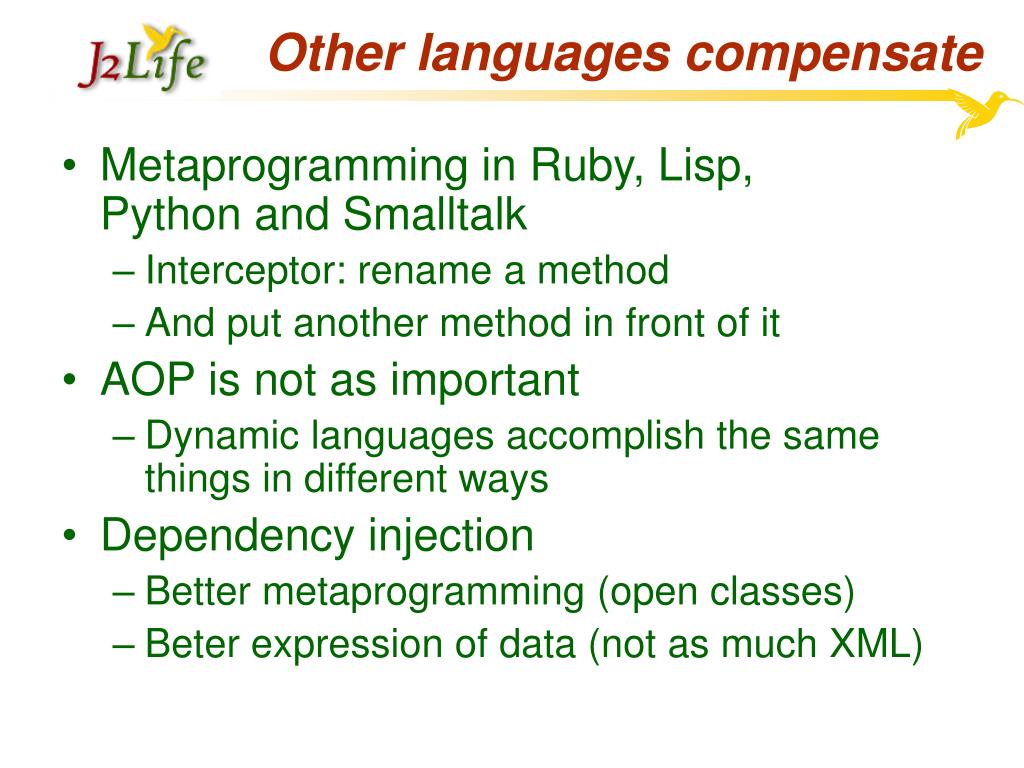 J2Life

Other languages compensate

• Metaprogramming in Ruby, Lisp, Python and Smalltalk
– Interceptor: rename a method
– And put another method in front of it
• AOP is not as important
– Dynamic languages accomplish the same things in different ways
• Dependency injection
– Better metaprogramming (open classes)
– Beter expression of data (not as much XML)